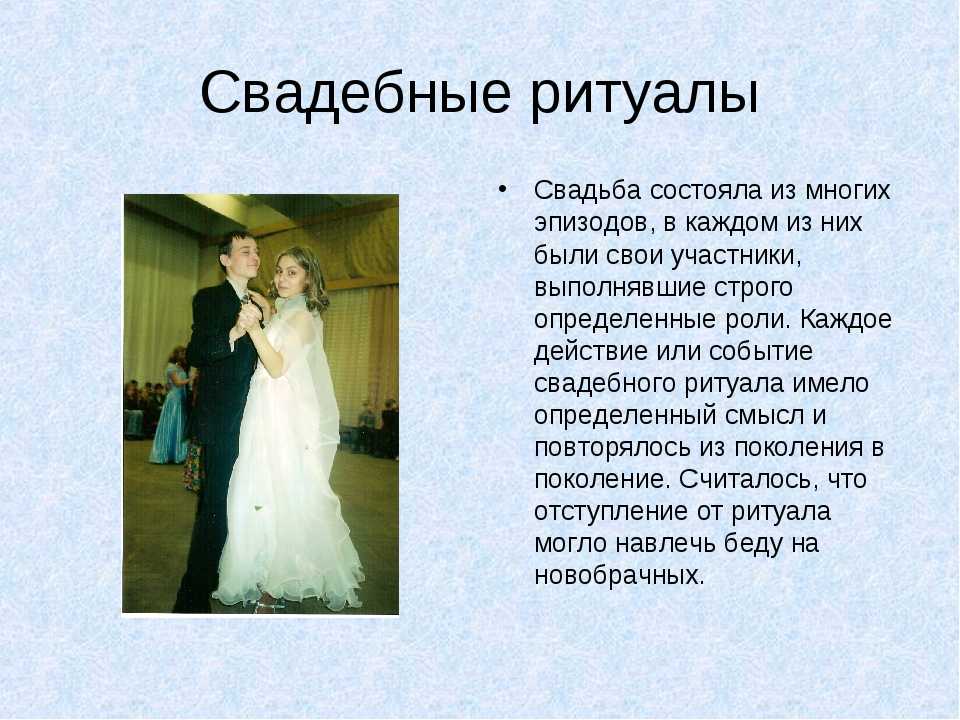 Свадебные ритуалы

• Свадьба состояла из многих эпизодов, в каждом из них были свои участники, выполнявшие строго определенные роли. Каждое действие или событие свадебного ритуала имело определенный смысл и повторялось из поколения в поколение. Считалось, что отступление от ритуала могло навлечь беду на новобрачных.